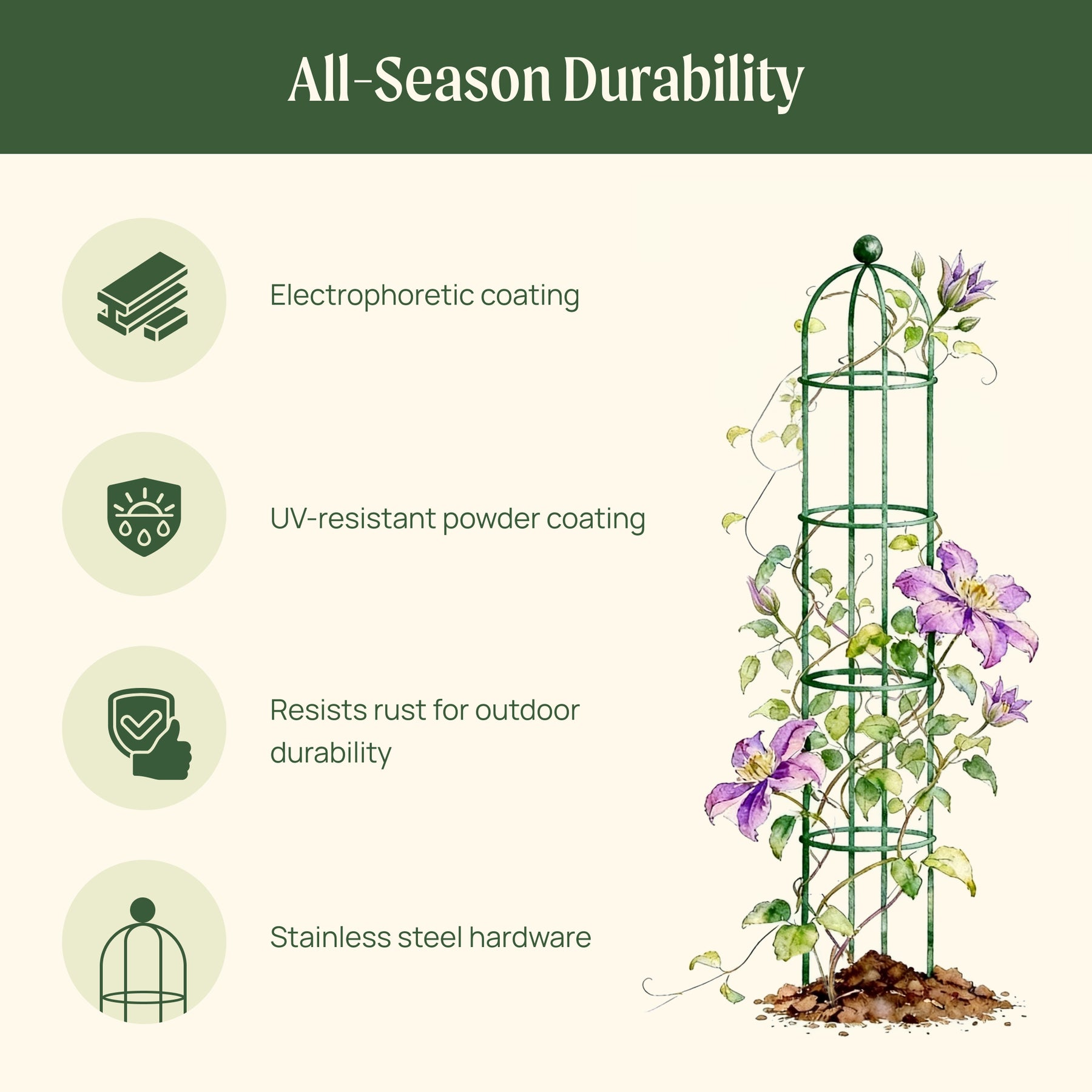 All-Season Durability

Electrophoretic coating

UV-resistant powder coating

Resists rust for outdoor durability

Stainless steel hardware